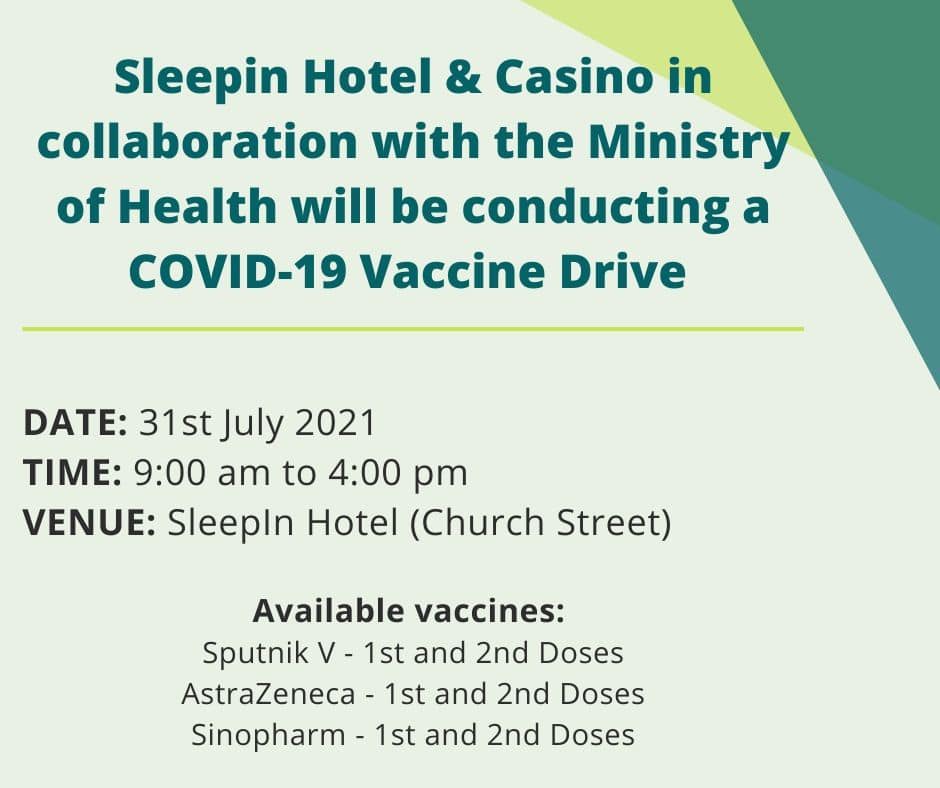 Sleepin Hotel & Casino in collaboration with the Ministry of Health will be conducting a COVID-19 Vaccine Drive

DATE: 31st July 2021
TIME: 9:00 am to 4:00 pm
VENUE: SleepIn Hotel (Church Street)

Available vaccines:
Sputnik V - 1st and 2nd Doses
AstraZeneca - 1st and 2nd Doses
Sinopharm - 1st and 2nd Doses